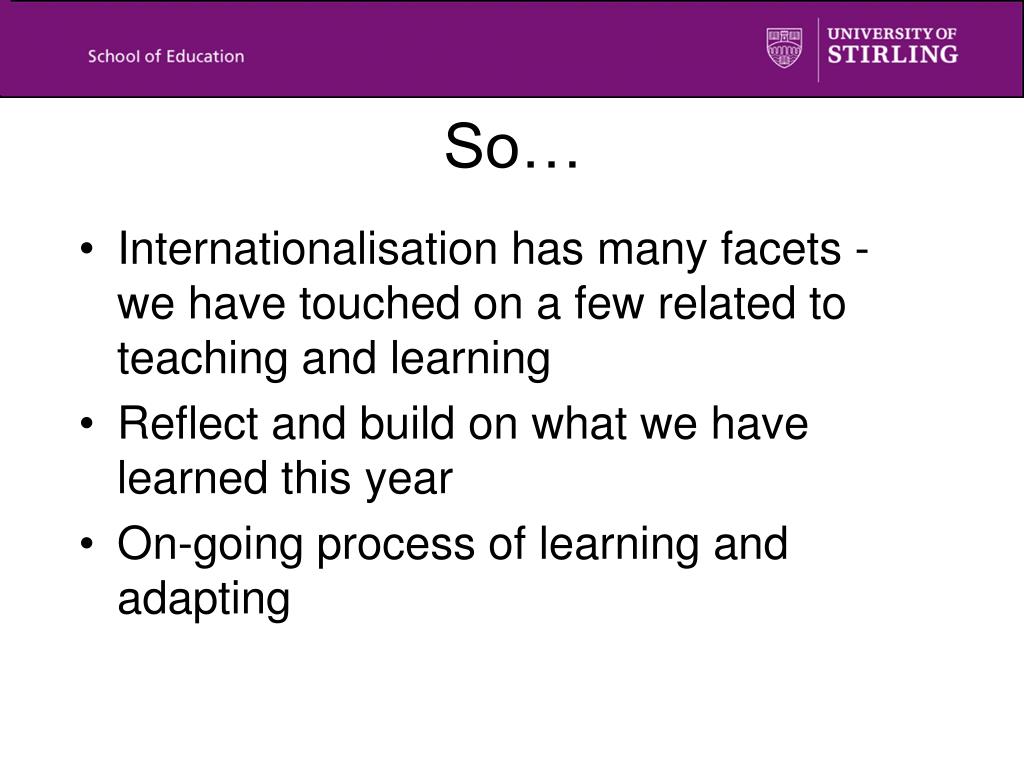 School of Education

UNIVERSITY OF STIRLING

So…

• Internationalisation has many facets - we have touched on a few related to teaching and learning
• Reflect and build on what we have learned this year
• On-going process of learning and adapting